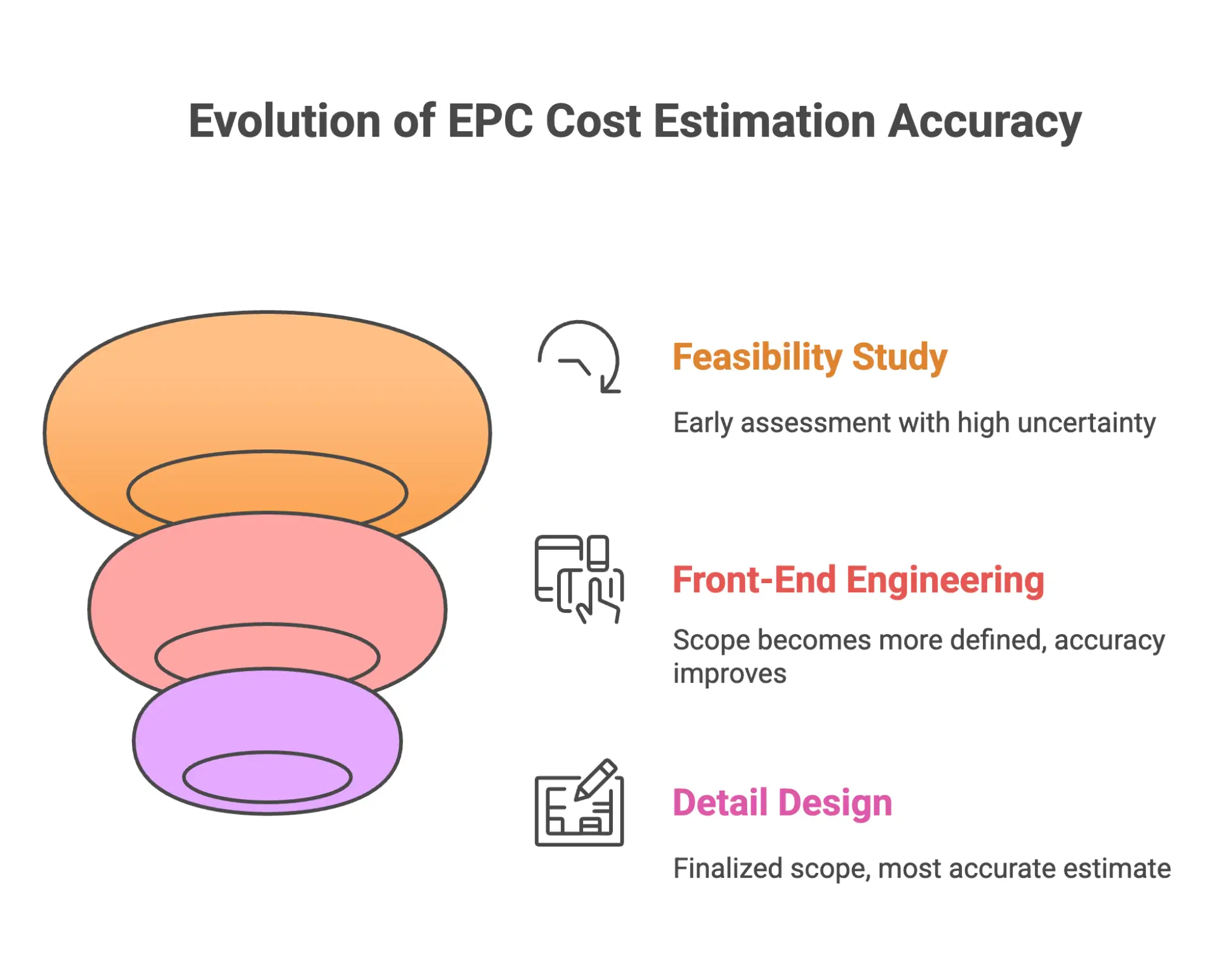 Evolution of EPC Cost Estimation Accuracy

Feasibility Study

Early assessment with high uncertainty

Front-End Engineering

Scope becomes more defined, accuracy improves

Detail Design

Finalized scope, most accurate estimate